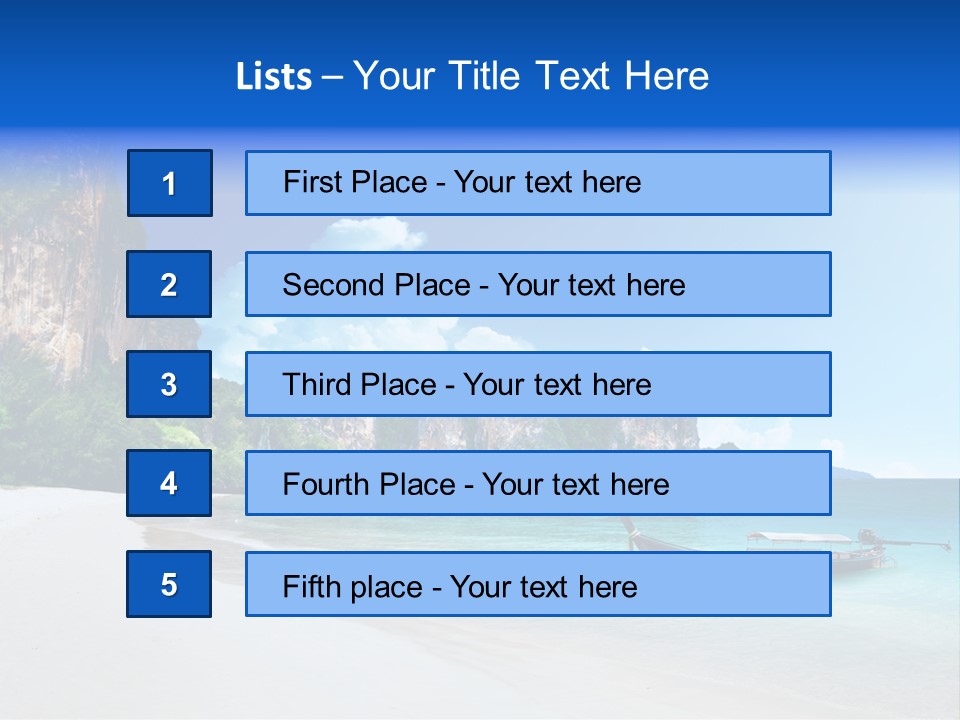 Lists – Your Title Text Here

1

First Place - Your text here

2

Second Place - Your text here

3

Third Place - Your text here

4

Fourth Place - Your text here

5

Fifth place - Your text here